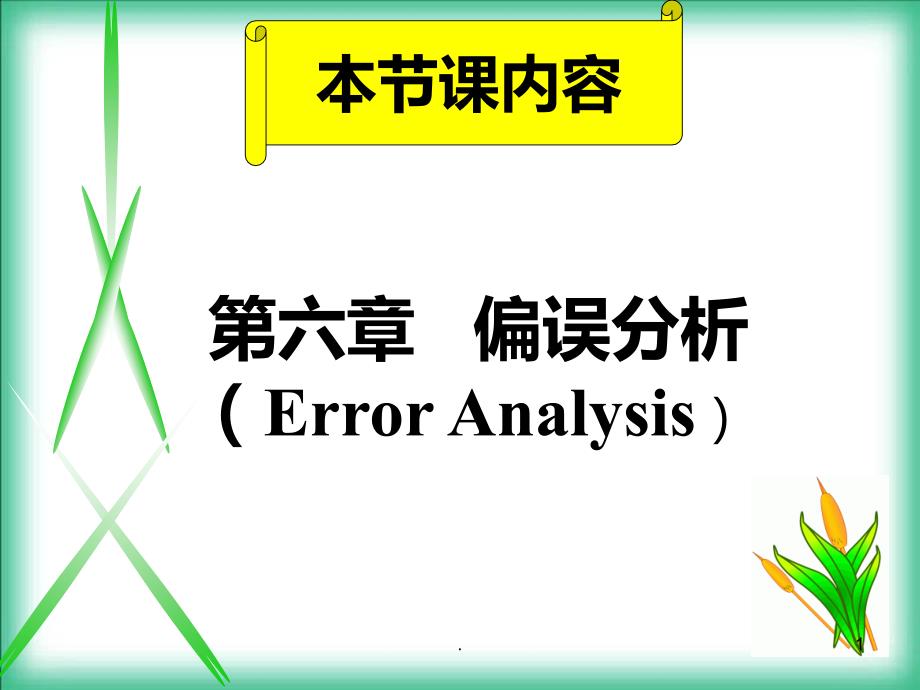 本节课内容

第六章　偏误分析
（Error Analysis）

.

1